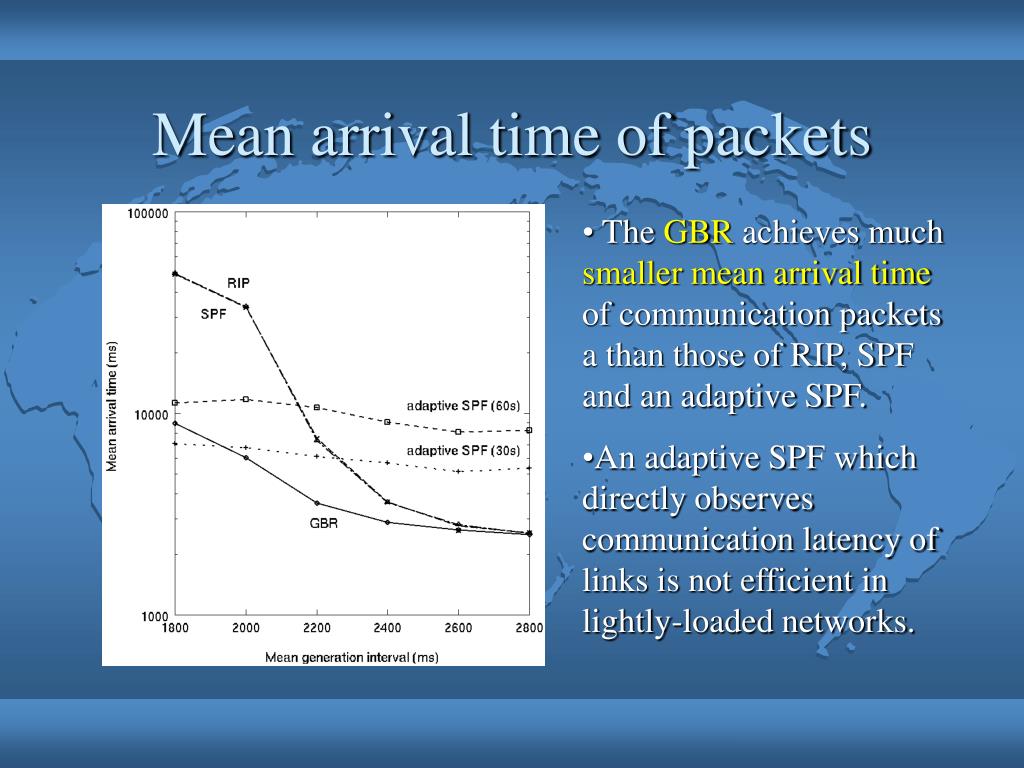 Mean arrival time of packets

100000
10000
1000
Mean arrival time (ms)
RIP
SPF
adaptive SPF (60s)
adaptive SPF (30s)
GBR
1800
2000
2200
2400
2600
2800
Mean generation interval (ms)

• The GBR achieves much smaller mean arrival time of communication packets a than those of RIP, SPF and an adaptive SPF.

•An adaptive SPF which directly observes communication latency of links is not efficient in lightly-loaded networks.